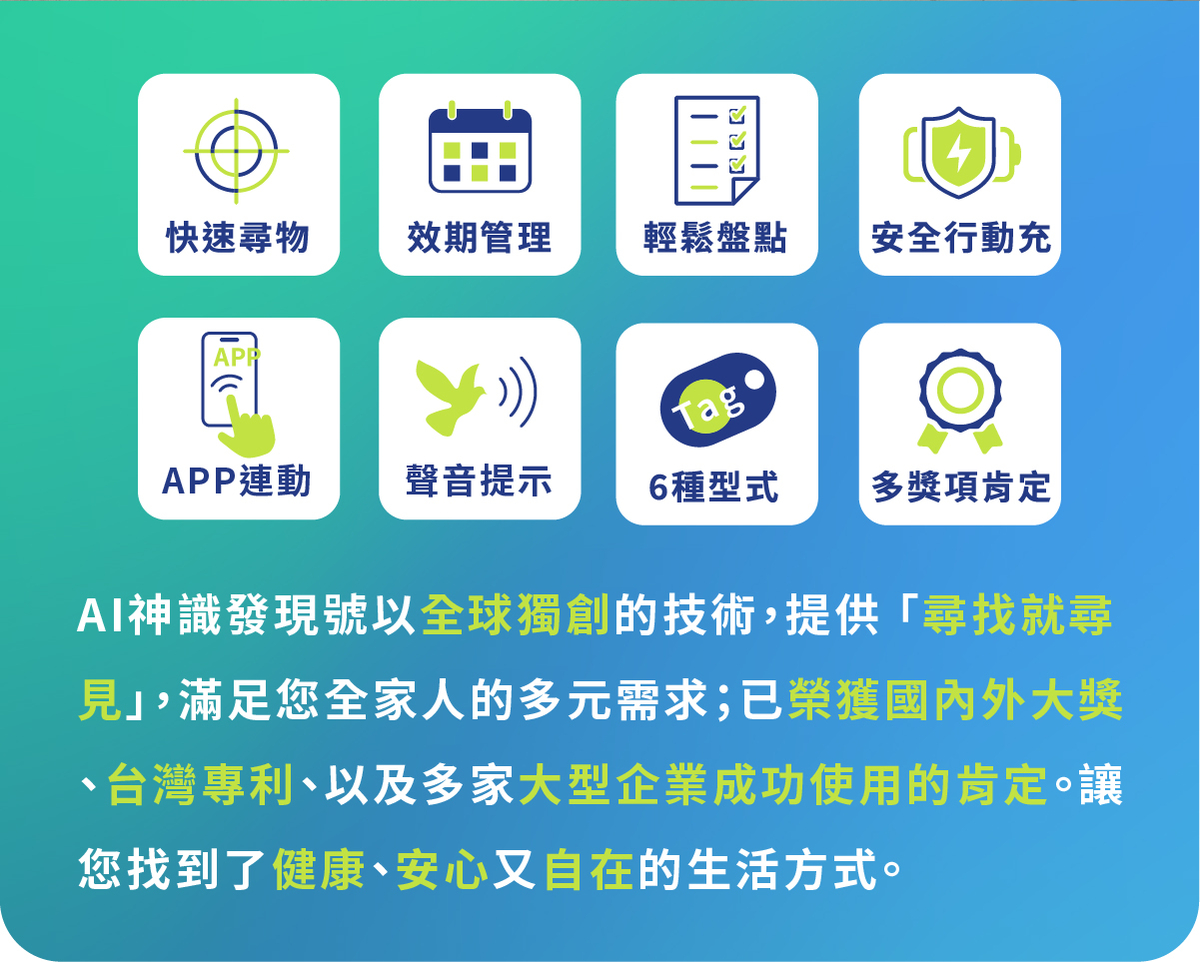 快速尋物

效期管理

輕鬆盤點

安全行動充

APP

APP連動

聲音提示

Tag

6種型式

多獎項肯定

AI神識發現號以全球獨創的技術，提供「尋找就尋見」，滿足您全家人的多元需求；已榮獲國內外大獎、台灣專利、以及多家大型企業成功使用的肯定。讓您找到了健康、安心又自在的生活方式。